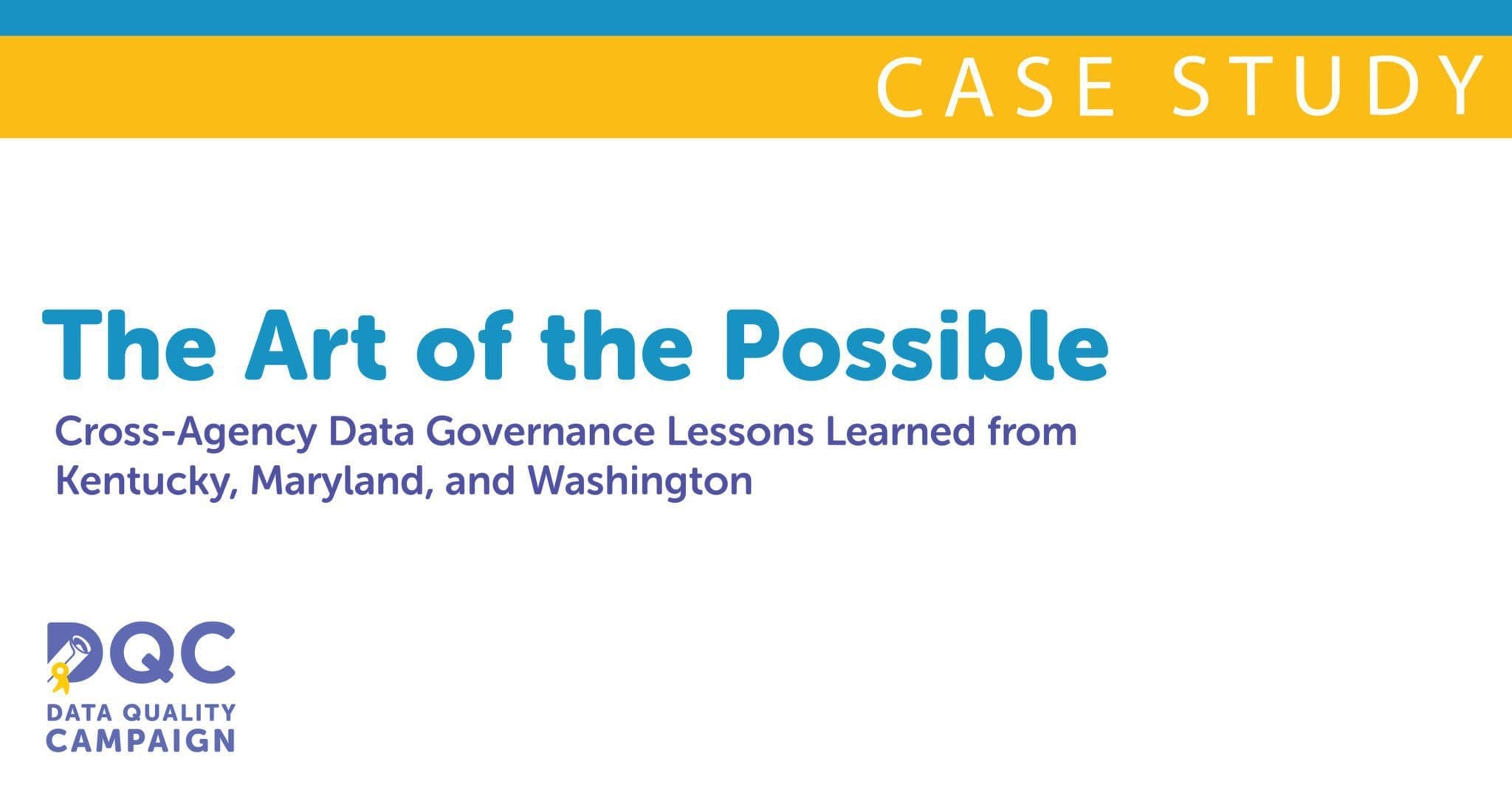 CASE STUDY

The Art of the Possible

Cross-Agency Data Governance Lessons Learned from Kentucky, Maryland, and Washington

DQC
DATA QUALITY
CAMPAIGN